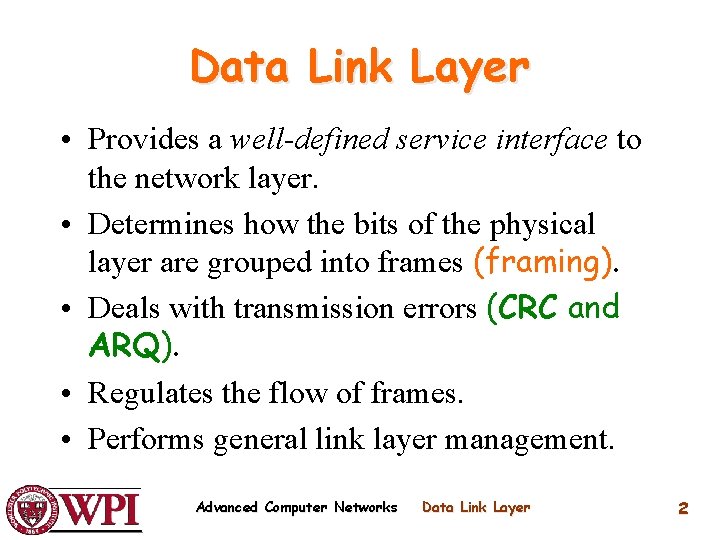 Data Link Layer

• Provides a well-defined service interface to the network layer.

• Determines how the bits of the physical layer are grouped into frames (framing).

• Deals with transmission errors (CRC and ARQ).

• Regulates the flow of frames.

• Performs general link layer management.

WPI

Advanced Computer Networks Data Link Layer 2